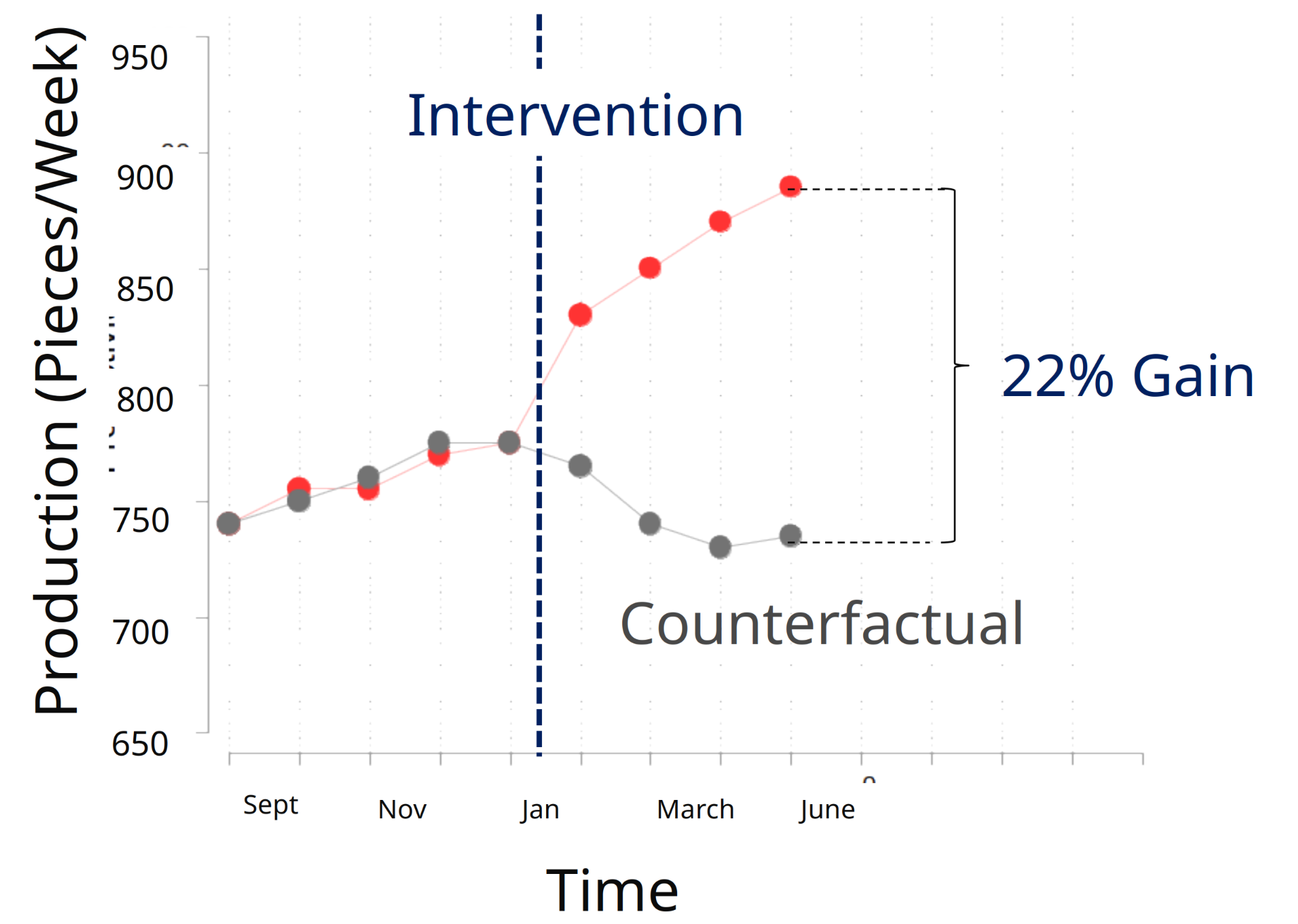 Production (Pieces/Week)

950
900
850
800
750
700
650

Intervention

22% Gain

Counterfactual

Sept
Nov
Jan
March
June

Time